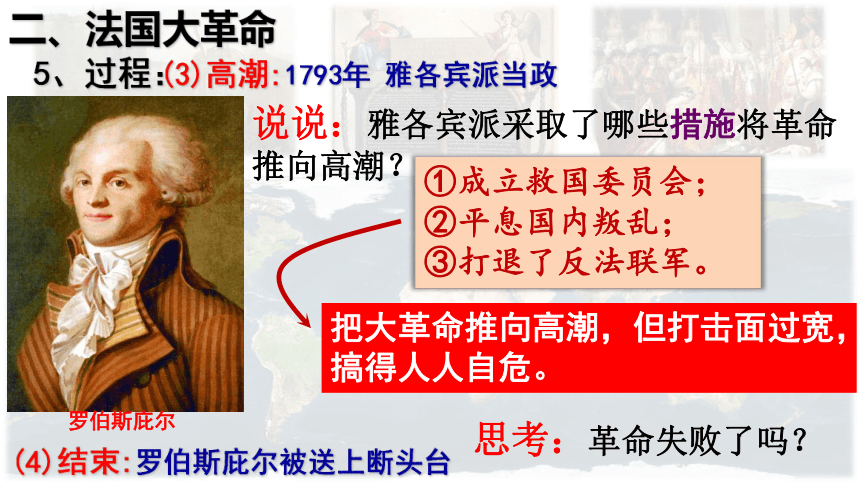 二、法国大革命

5、过程:(3)高潮:1793年 雅各宾派当政

说说：雅各宾派采取了哪些措施将革命推向高潮？

①成立救国委员会；
②平息国内叛乱；
③打退了反法联军。

把大革命推向高潮，但打击面过宽，搞得人人自危。

罗伯斯庇尔

思考：革命失败了吗？

(4)结束:罗伯斯庇尔被送上断头台